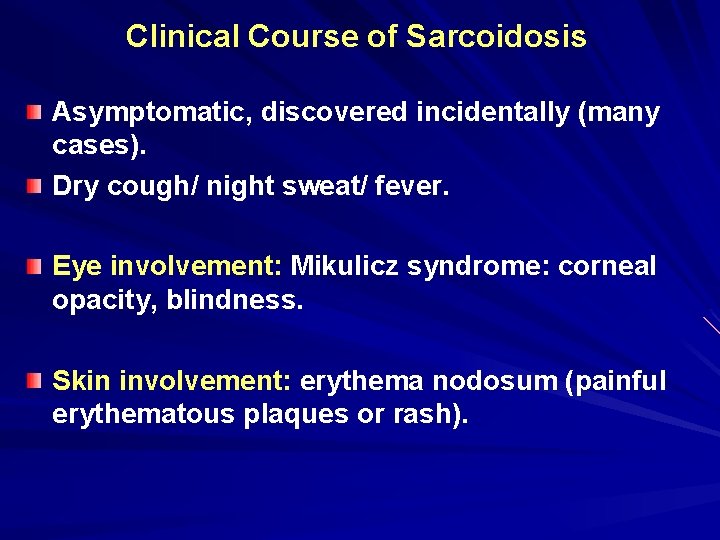 Clinical Course of Sarcoidosis

Asymptomatic, discovered incidentally (many cases).

Dry cough/ night sweat/ fever.

Eye involvement: Mikulicz syndrome: corneal opacity, blindness.

Skin involvement: erythema nodosum (painful erythematous plaques or rash).